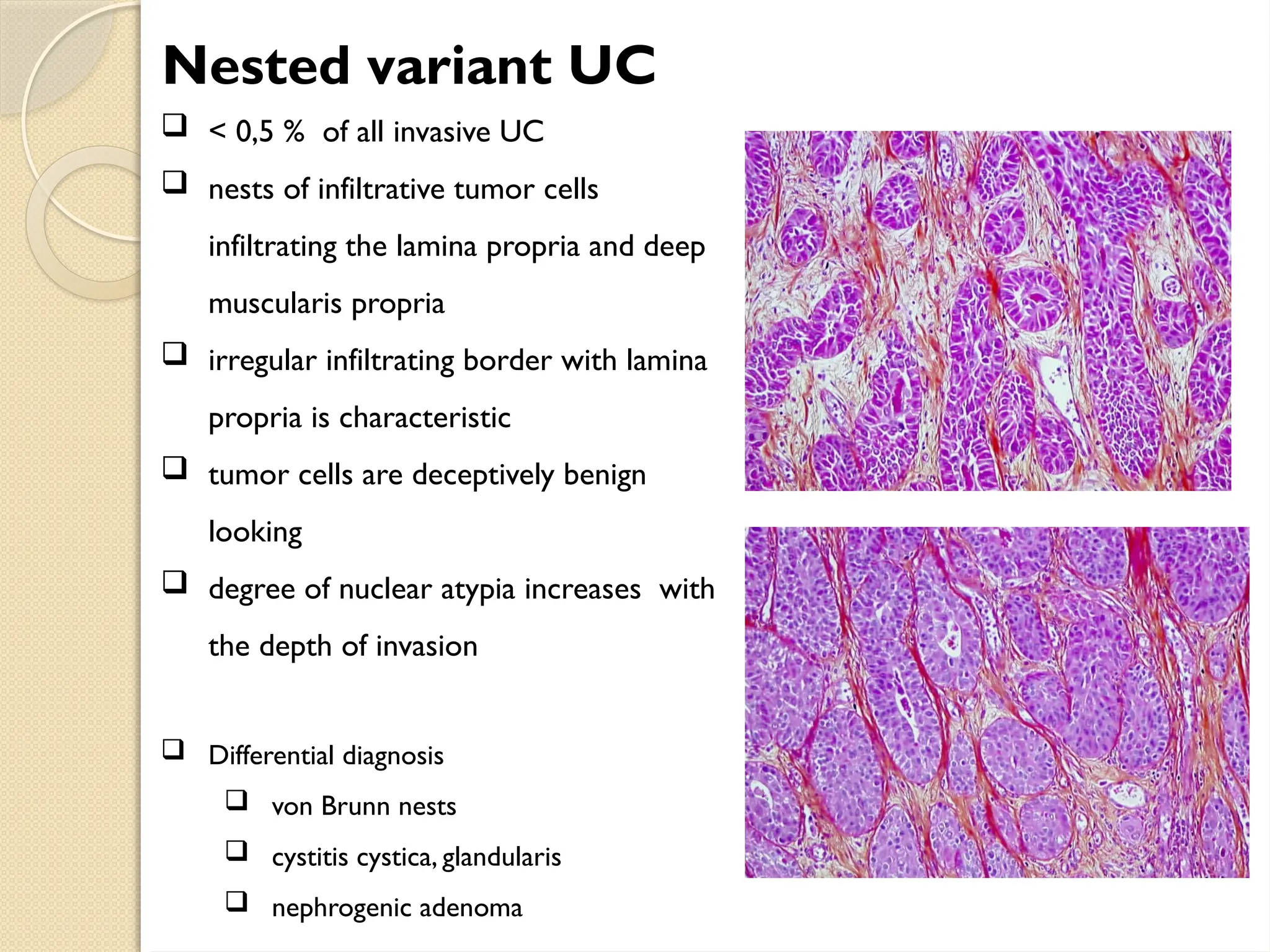 Nested variant UC

❑ < 0,5 % of all invasive UC

❑ nests of infiltrative tumor cells infiltrating the lamina propria and deep muscularis propria

❑ irregular infiltrating border with lamina propria is characteristic

❑ tumor cells are deceptively benign looking

❑ degree of nuclear atypia increases with the depth of invasion

❑ Differential diagnosis

❑ von Brunn nests

❑ cystitis cystica, glandularis

❑ nephrogenic adenoma